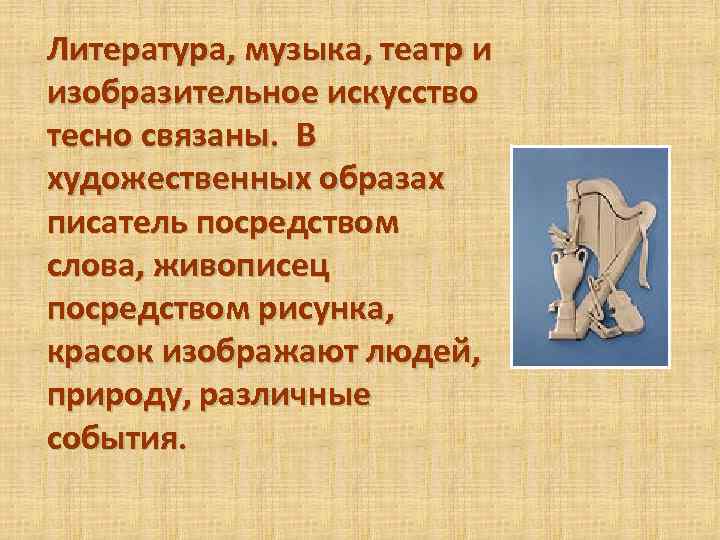 Литература, музыка, театр и изобразительное искусство тесно связаны. В художественных образах писатель посредством слова, живописец посредством рисунка, красок изображают людей, природу, различные события.